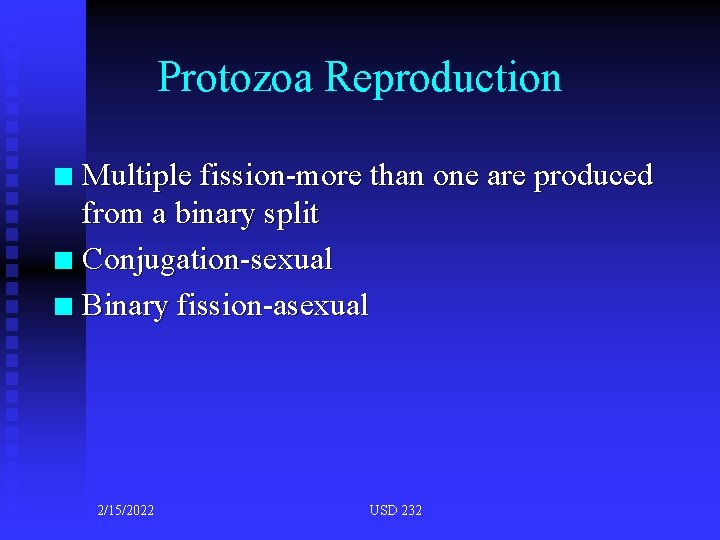 Protozoa Reproduction

- Multiple fission-more than one are produced from a binary split
- Conjugation-sexual
- Binary fission-asexual

2/15/2022

USD 232